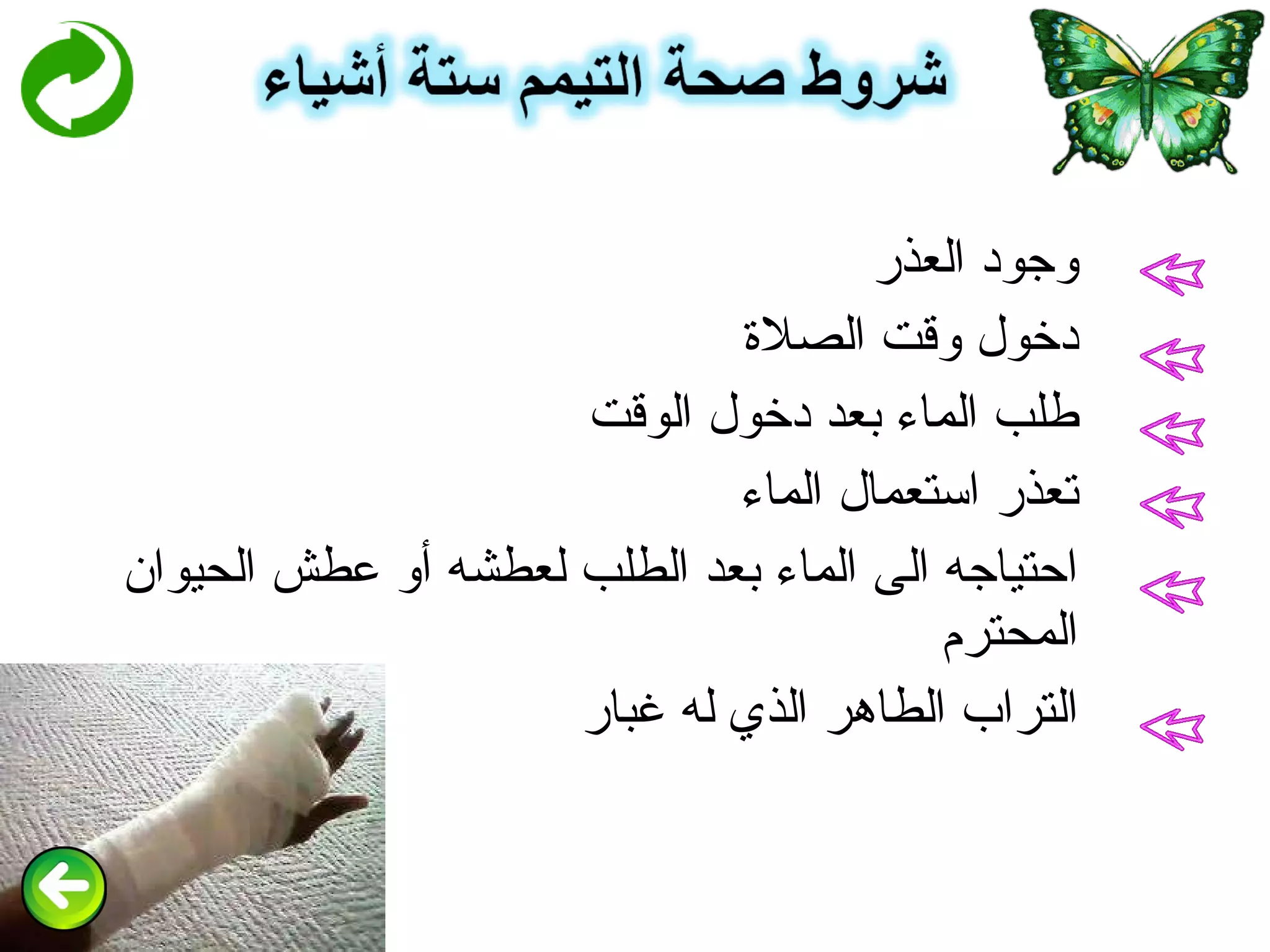 شروط صحة التيمم ستة أشياء

وجود العذر

دخول وقت الصلاة

طلب الماء بعد دخول الوقت

تعذر استعمال الماء

احتياجه الى الماء بعد الطلب لعطشه أو عطش الحيوان المحترم

التراب الطاهر الذي له غبار